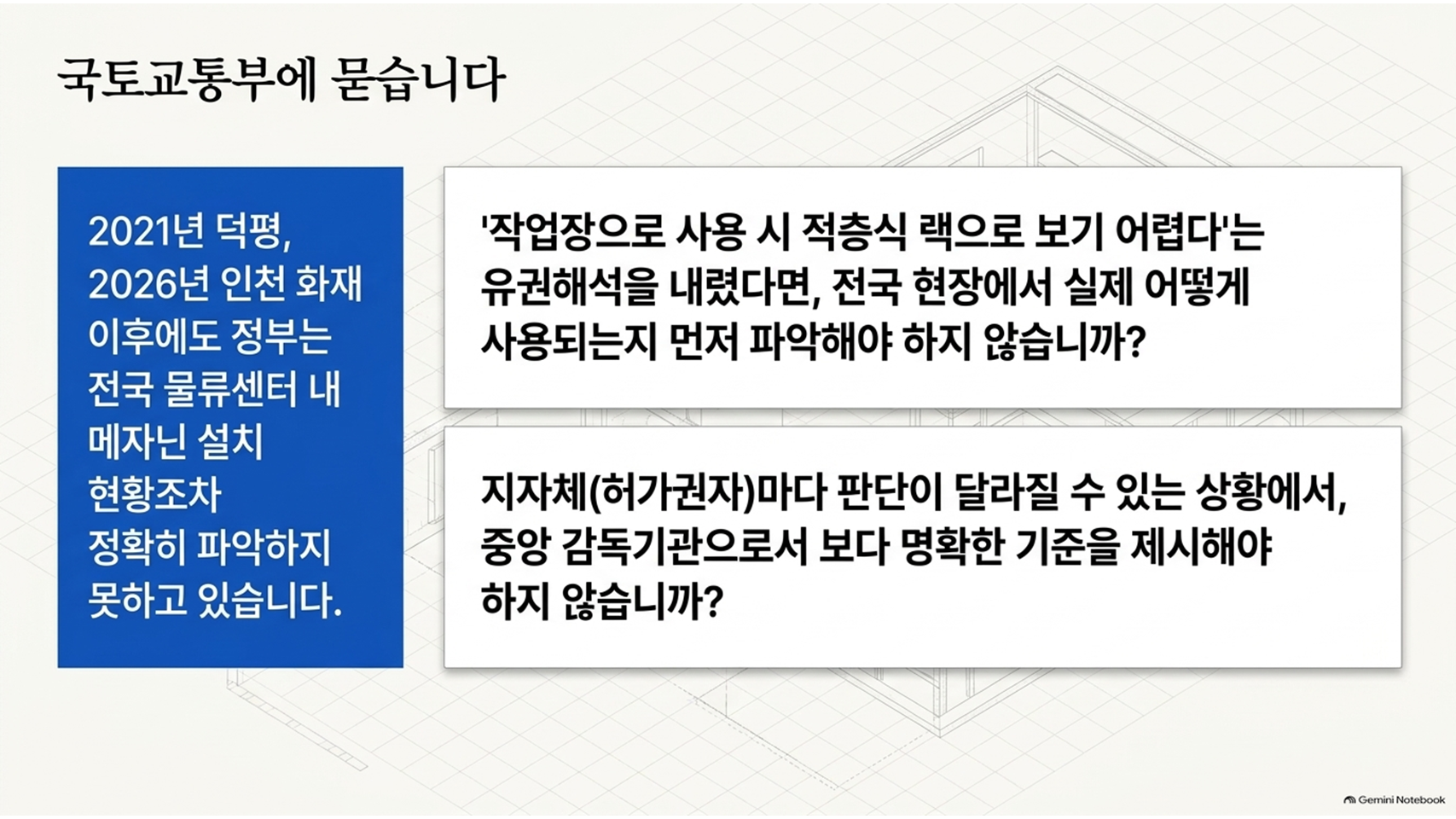 국토교통부에 묻습니다

2021년 덕평, 2026년 인천 화재 이후에도 정부는 전국 물류센터 내 메자닌 설치 현황조차 정확히 파악하지 못하고 있습니다.

'작업장으로 사용 시 적층식 랙으로 보기 어렵다'는 유권해석을 내렸다면, 전국 현장에서 실제 어떻게 사용되는지 먼저 파악해야 하지 않습니까?

지자체(허가권자)마다 판단이 달라질 수 있는 상황에서, 중앙 감독기관으로서 보다 명확한 기준을 제시해야 하지 않습니까?

Gemini Notebook